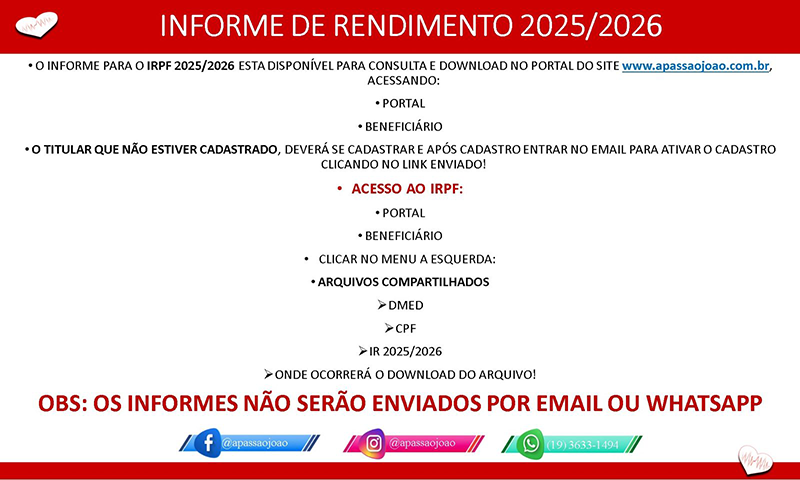 INFORME DE RENDIMENTO 2025/2026

• O INFORME PARA O IRPF 2025/2026 ESTA DISPONÍVEL PARA CONSULTA E DOWNLOAD NO PORTAL DO SITE www.apassaojoao.com.br, ACESSANDO:

• PORTAL

• BENEFICIÁRIO

• O TITULAR QUE NÃO ESTIVER CADASTRADO, DEVERÁ SE CADASTRAR E APÓS CADASTRO ENTRAR NO EMAIL PARA ATIVAR O CADASTRO CLICANDO NO LINK ENVIADO!

• ACESSO AO IRPF:

• PORTAL

• BENEFICIÁRIO

• CLICAR NO MENU A ESQUERDA:

• ARQUIVOS COMPARTILHADOS

➢DMED

➢CPF

➢IR 2025/2026

➢ONDE OCORRERÁ O DOWNLOAD DO ARQUIVO!

OBS: OS INFORMES NÃO SERÃO ENVIADOS POR EMAIL OU WHATSAPP

@apassaojoao

@apassaojoao

(19) 3633-1494